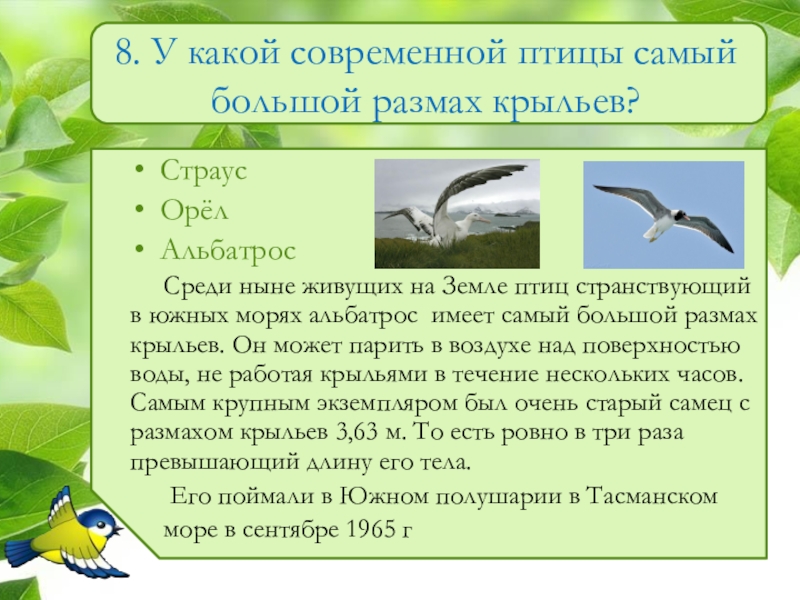 8. У какой современной птицы самый большой размах крыльев?

• Страус
• Орёл
• Альбатрос

Среди ныне живущих на Земле птиц странствующий в южных морях альбатрос имеет самый большой размах крыльев. Он может парить в воздухе над поверхностью воды, не работая крыльями в течение нескольких часов. Самым крупным экземпляром был очень старый самец с размахом крыльев 3,63 м. То есть ровно в три раза превышающий длину его тела.

Его поймали в Южном полушарии в Тасманском море в сентябре 1965 г